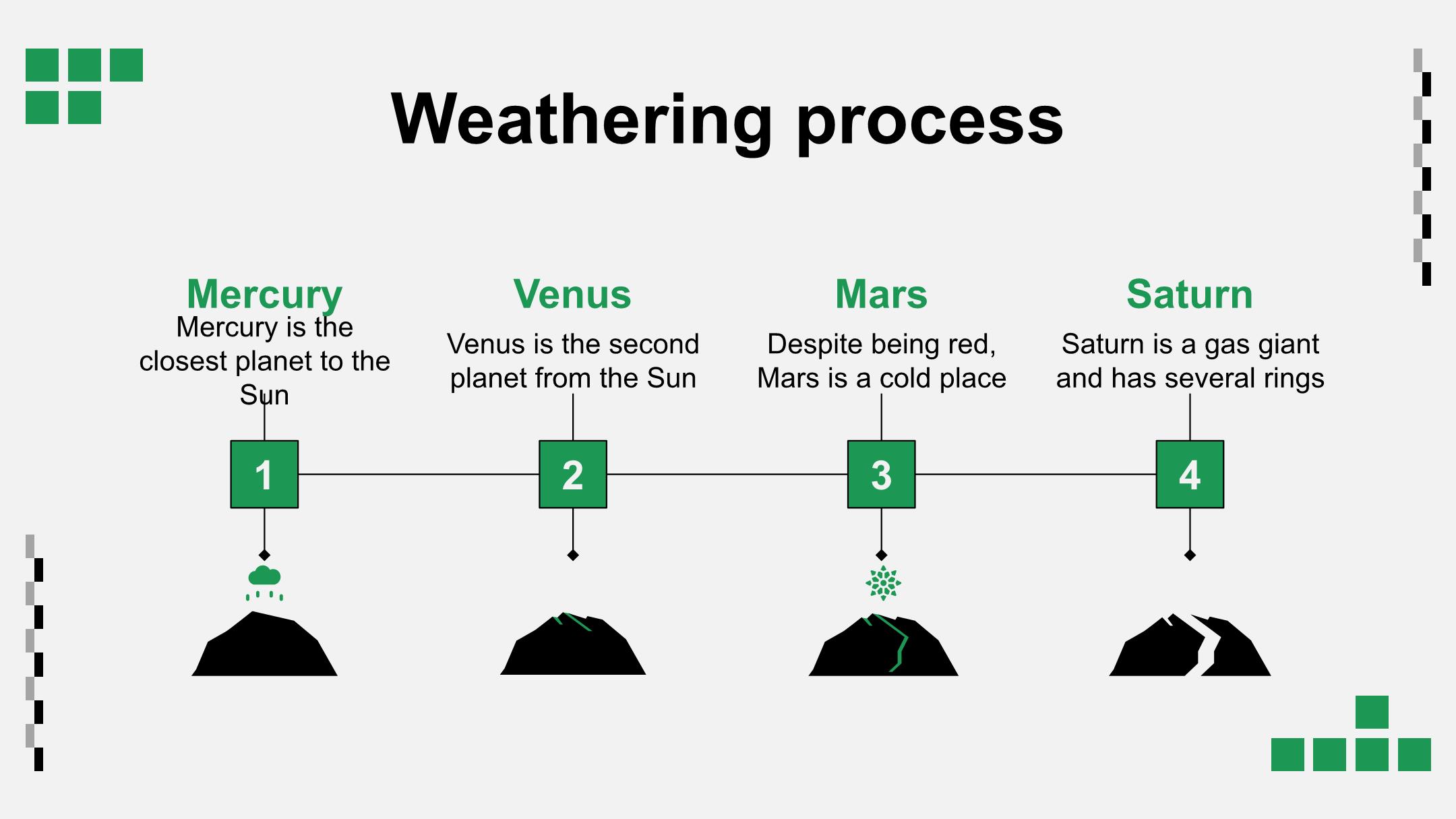 Weathering process

Mercury

Mercury is the closest planet to the Sun

1

Venus

Venus is the second planet from the Sun

2

Mars

Despite being red, Mars is a cold place

3

Saturn

Saturn is a gas giant and has several rings

4